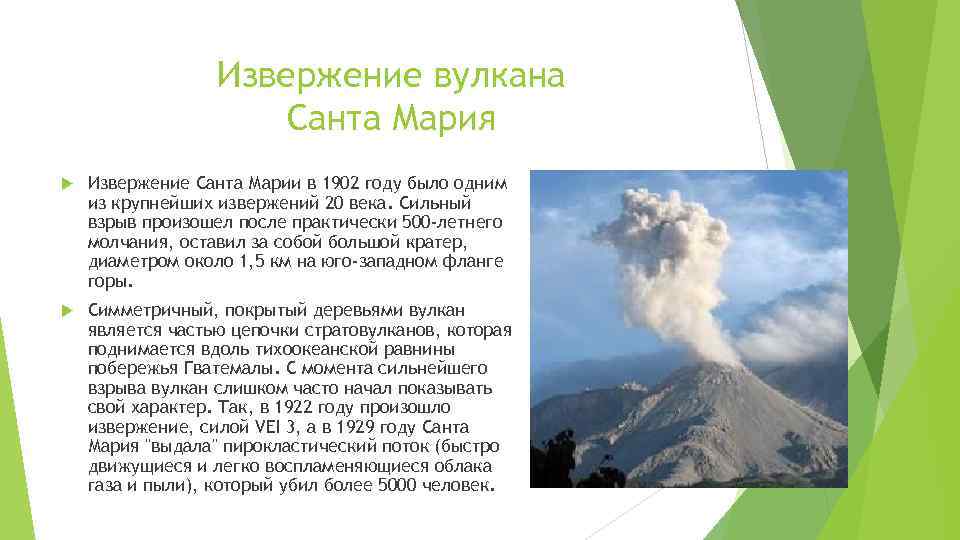 Извержение вулкана Санта Мария

Извержение Санта Марии в 1902 году было одним из крупнейших извержений 20 века. Сильный взрыв произошел после практически 500-летнего молчания, оставил за собой большой кратер, диаметром около 1,5 км на юго-западном фланге горы.

Симметричный, покрытый деревьями вулкан является частью цепочки стратовулканов, которая поднимается вдоль тихоокеанской равнины побережья Гватемалы. С момента сильнейшего взрыва вулкан слишком часто начал показывать свой характер. Так, в 1922 году произошло извержение, силой VEI 3, а в 1929 году Санта Мария "выдала" пирокластический поток (быстро движущиеся и легко воспламеняющиеся облака газа и пыли), который убил более 5000 человек.